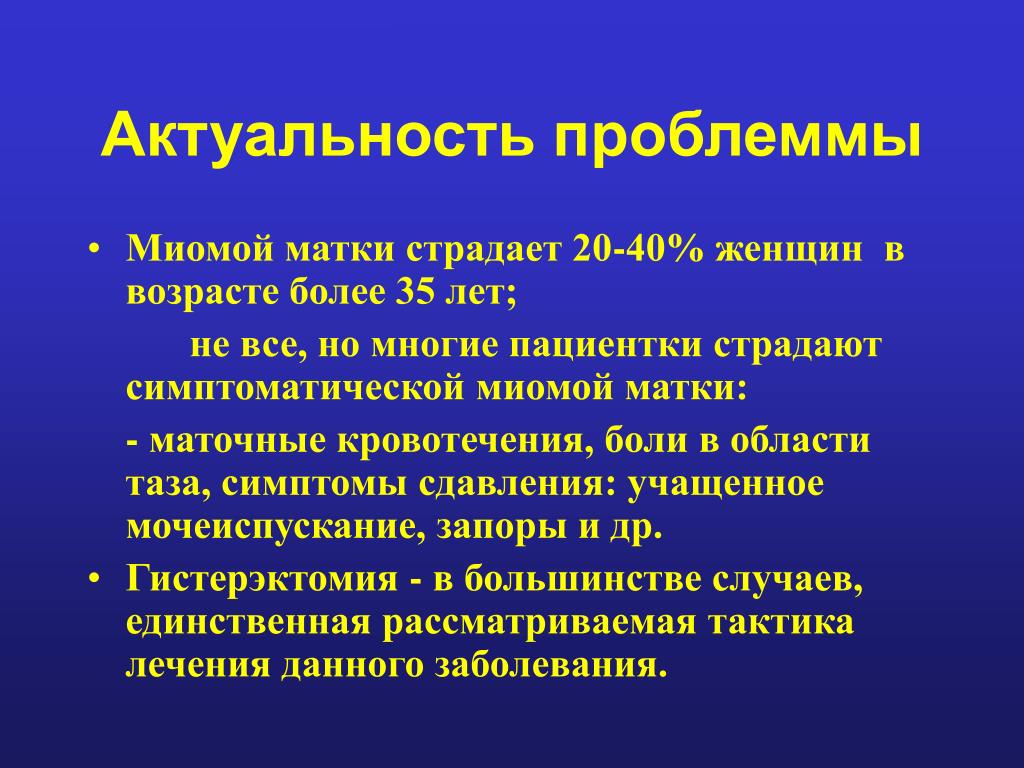 Актуальность проблеммы

• Миомой матки страдает 20-40% женщин в возрасте более 35 лет;

не все, но многие пациентки страдают симптоматической миомой матки:

- маточные кровотечения, боли в области таза, симптомы сдавления: учащенное мочеиспускание, запоры и др.

• Гистерэктомия - в большинстве случаев, единственная рассматриваемая тактика лечения данного заболевания.